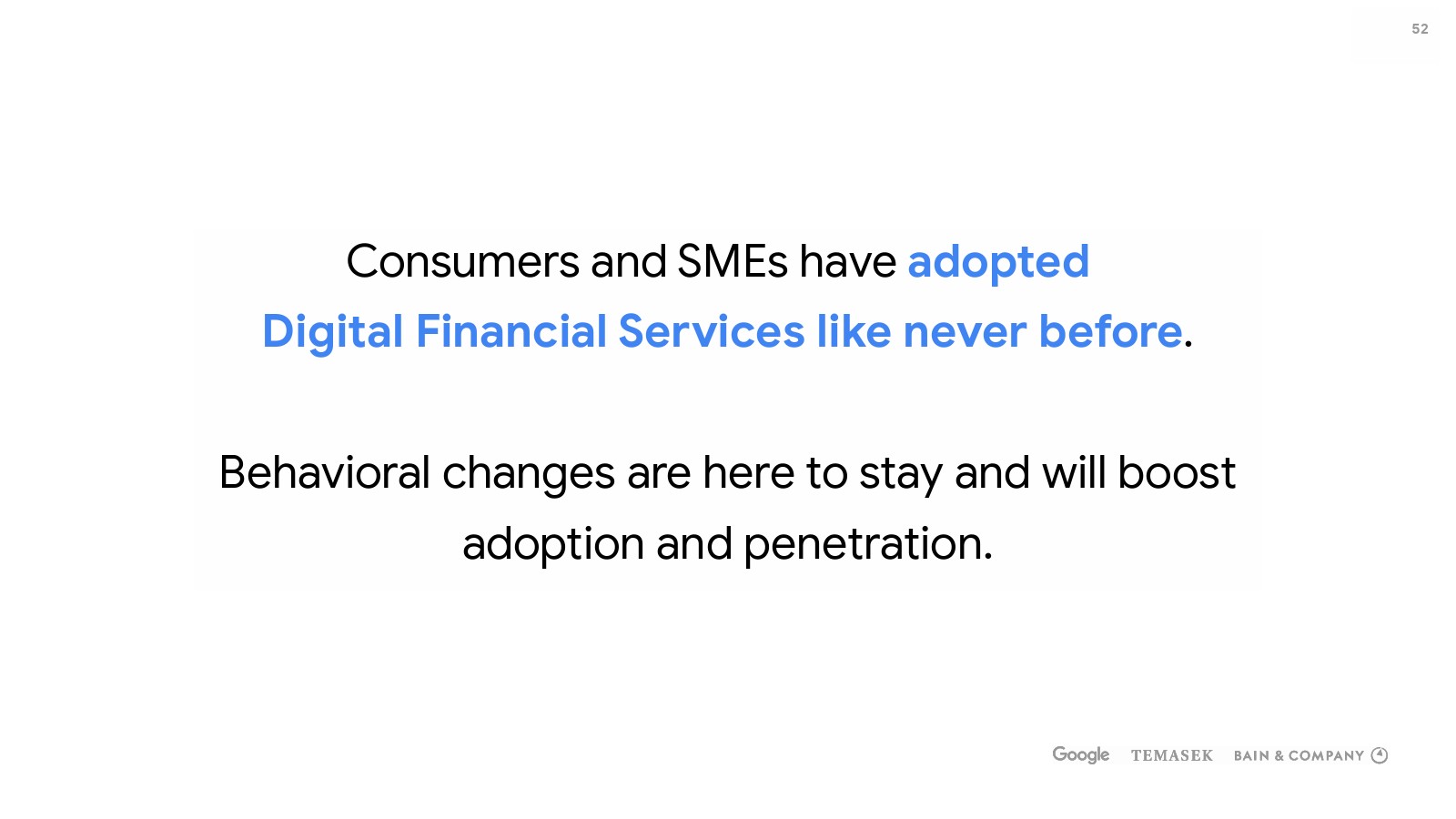 52

Consumers and SMEs have adopted Digital Financial Services like never before.

Behavioral changes are here to stay and will boost adoption and penetration.

Google TEMASEK BAIN & COMPANY